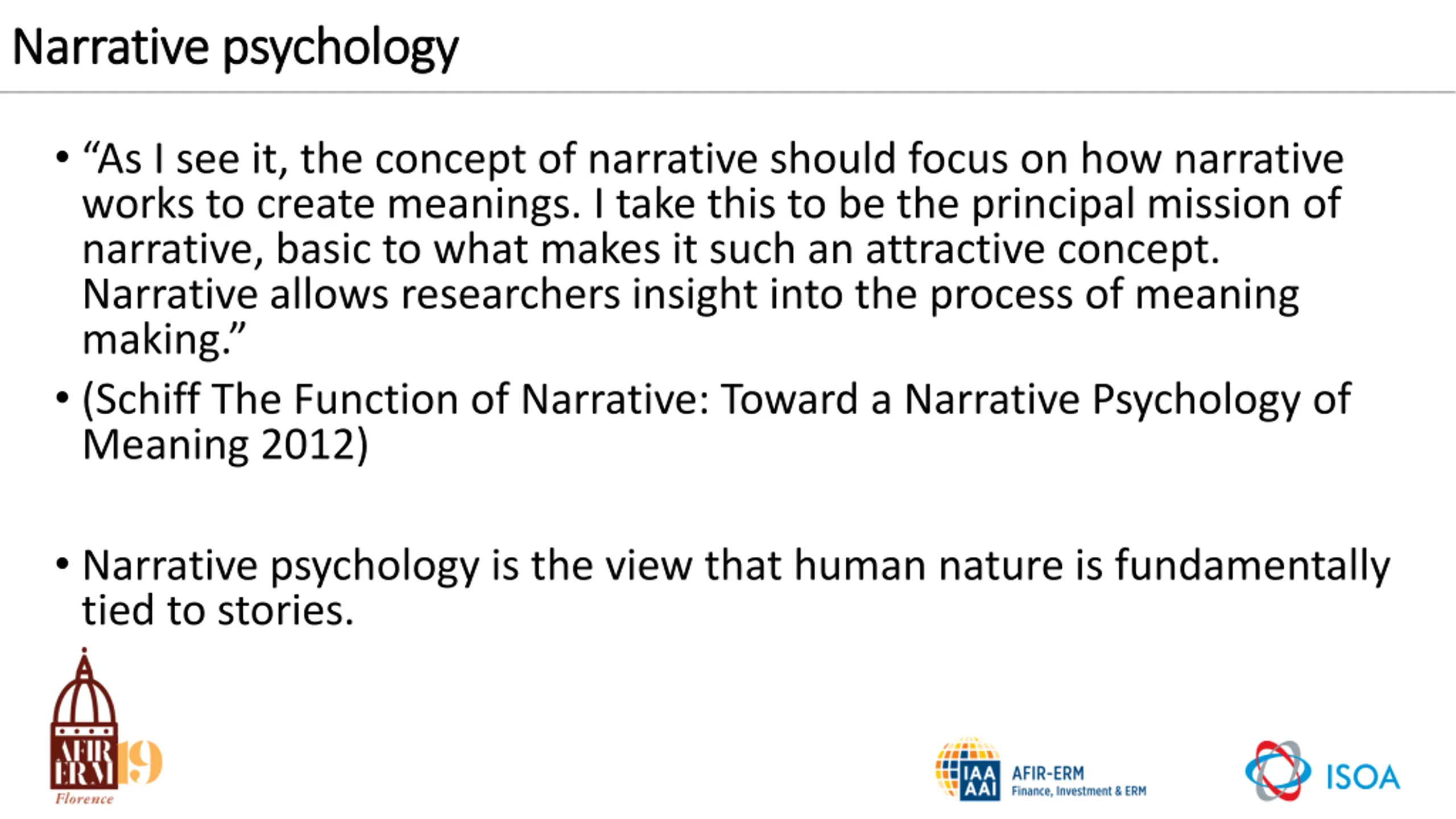 Narrative psychology

• “As I see it, the concept of narrative should focus on how narrative works to create meanings. I take this to be the principal mission of narrative, basic to what makes it such an attractive concept. Narrative allows researchers insight into the process of meaning making.”

• (Schiff The Function of Narrative: Toward a Narrative Psychology of Meaning 2012)

• Narrative psychology is the view that human nature is fundamentally tied to stories.

AFIR ERM 19
Florence

IAA AAI AFIR-ERM Finance, Investment & ERM

ISOA